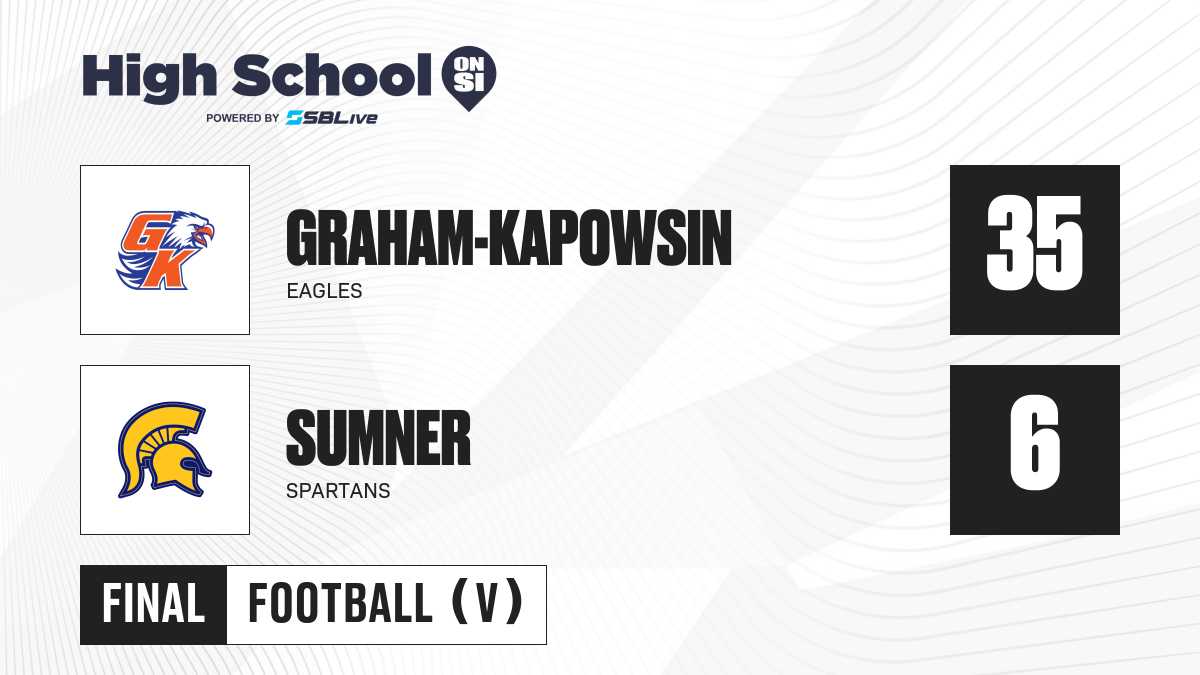 High School ON SI
POWERED BY SBLive

GK

GRAHAM-KAPOWSIN
EAGLES

35

SUMNER
SPARTANS

6

FINAL FOOTBALL (V)